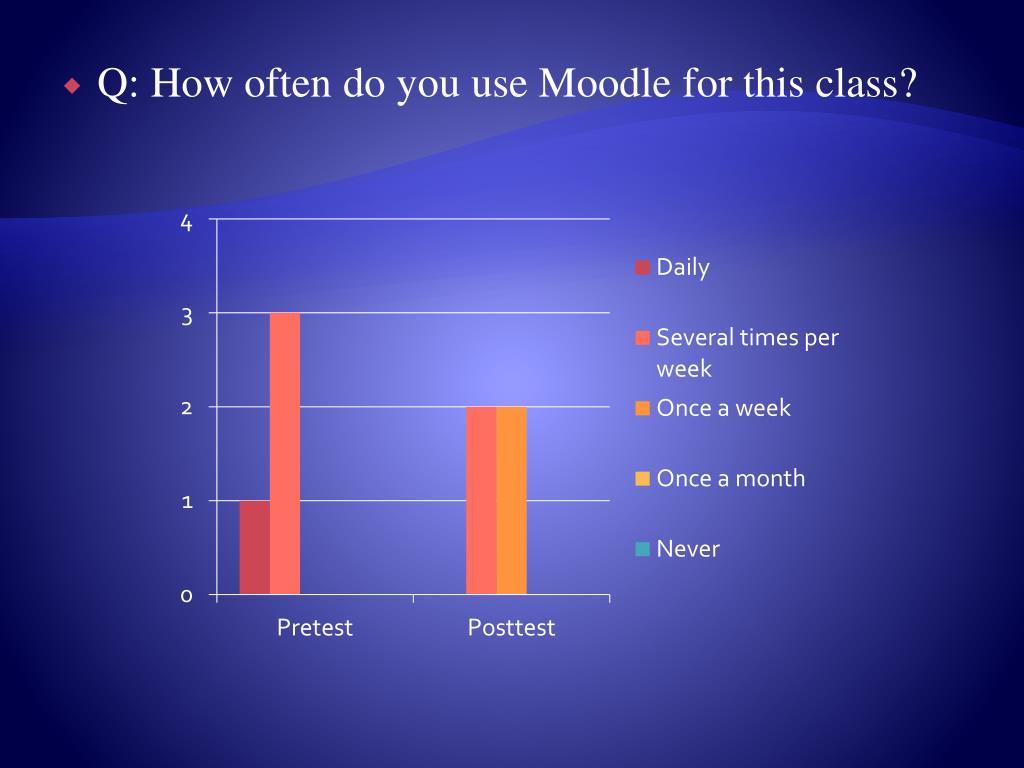 Q: How often do you use Moodle for this class?

4
3
2
1
0

Pretest
Posttest

Daily
Several times per week
Once a week
Once a month
Never